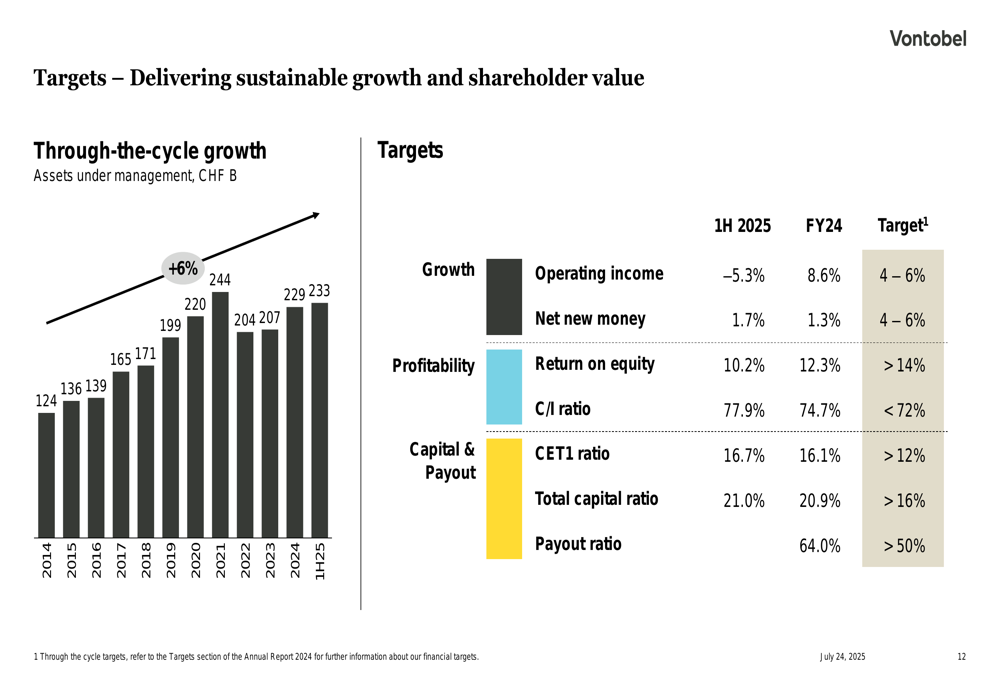 Vontobel

Targets – Delivering sustainable growth and shareholder value

Through-the-cycle growth
Assets under management, CHF B

+6%

124 136 139 165 171 199 220 244 204 207 229 233

2014 2015 2016 2017 2018 2019 2020 2021 2022 2023 2024 1H25

Targets

| | | 1H 2025 | FY24 | Target$^1$ |
|---|---|---|---|---|
| Growth | Operating income | –5.3% | 8.6% | 4 – 6% |
| | Net new money | 1.7% | 1.3% | 4 – 6% |
| Profitability | Return on equity | 10.2% | 12.3% | > 14% |
| | C/I ratio | 77.9% | 74.7% | < 72% |
| Capital & Payout | CET1 ratio | 16.7% | 16.1% | > 12% |
| | Total capital ratio | 21.0% | 20.9% | > 16% |
| | Payout ratio | | 64.0% | > 50% |

1 Through the cycle targets, refer to the Targets section of the Annual Report 2024 for further information about our financial targets.

July 24, 2025

12